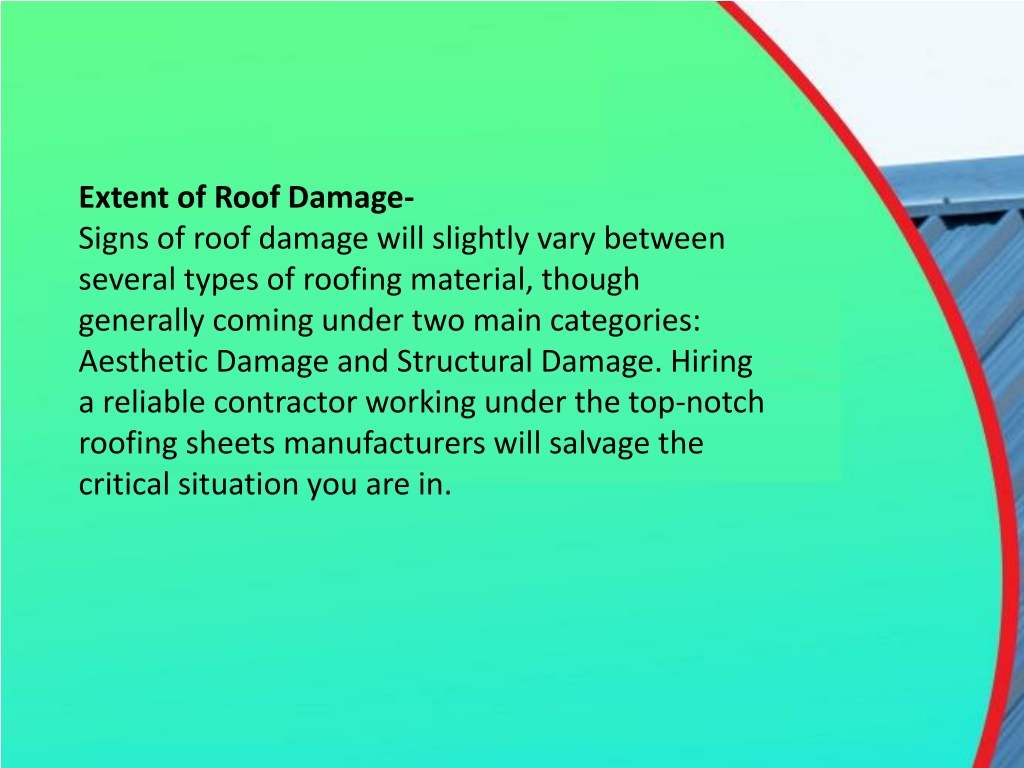 Extent of Roof Damage-
Signs of roof damage will slightly vary between several types of roofing material, though generally coming under two main categories: Aesthetic Damage and Structural Damage. Hiring a reliable contractor working under the top-notch roofing sheets manufacturers will salvage the critical situation you are in.